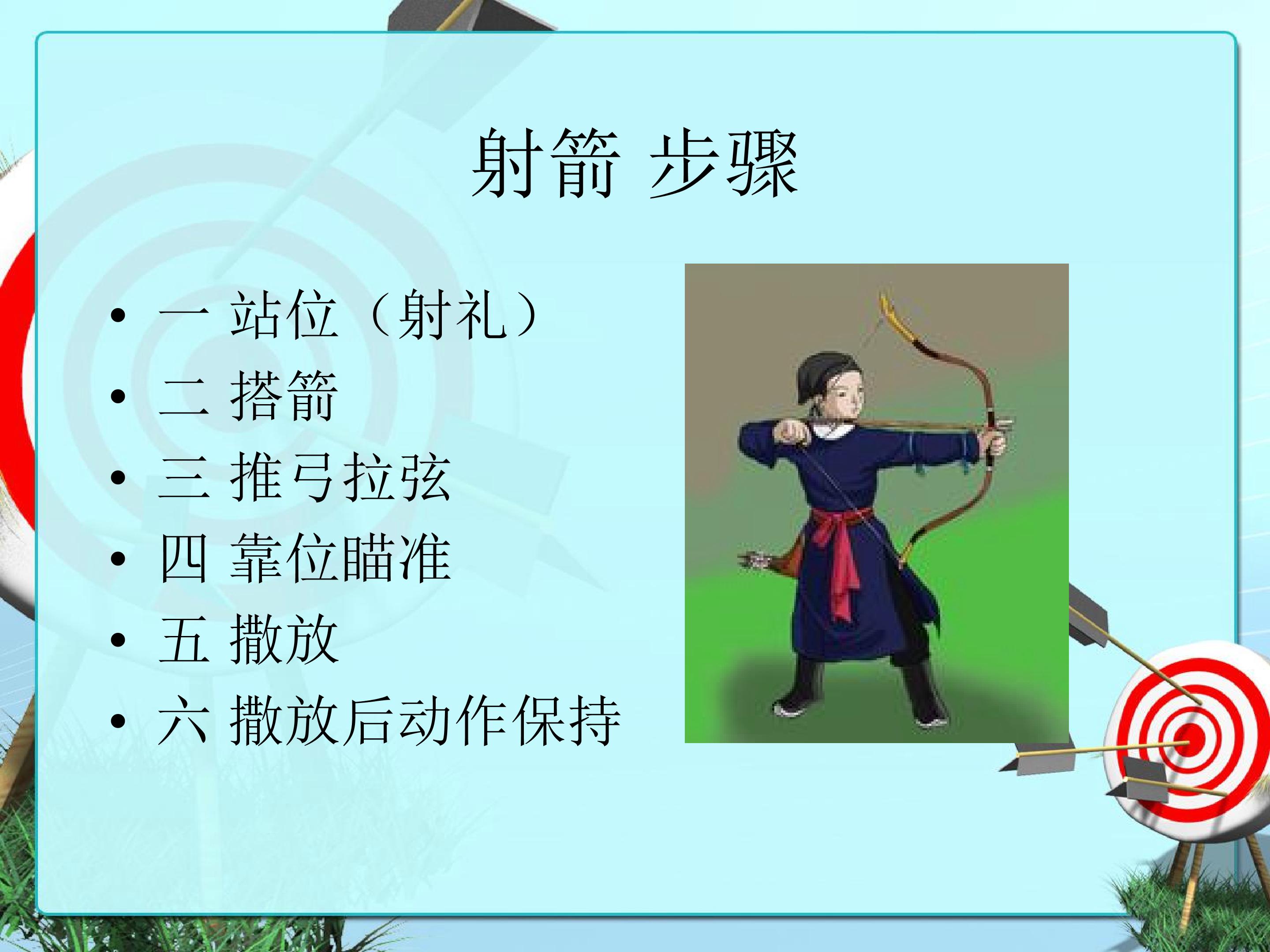 射箭 步骤

• 一 站位（射礼）
• 二 搭箭
• 三 推弓拉弦
• 四 靠位瞄准
• 五 撒放
• 六 撒放后动作保持